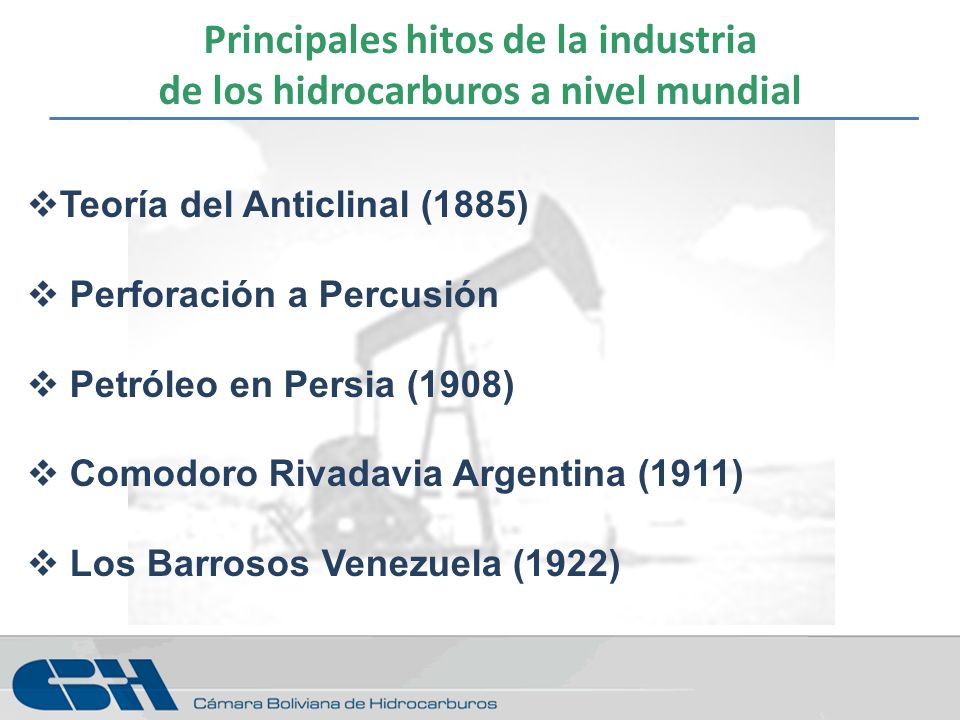 Principales hitos de la industria
de los hidrocarburos a nivel mundial

❖Teoría del Anticlinal (1885)

❖ Perforación a Percusión

❖ Petróleo en Persia (1908)

❖ Comodoro Rivadavia Argentina (1911)

❖ Los Barrosos Venezuela (1922)

CBH

Cámara Boliviana de Hidrocarburos